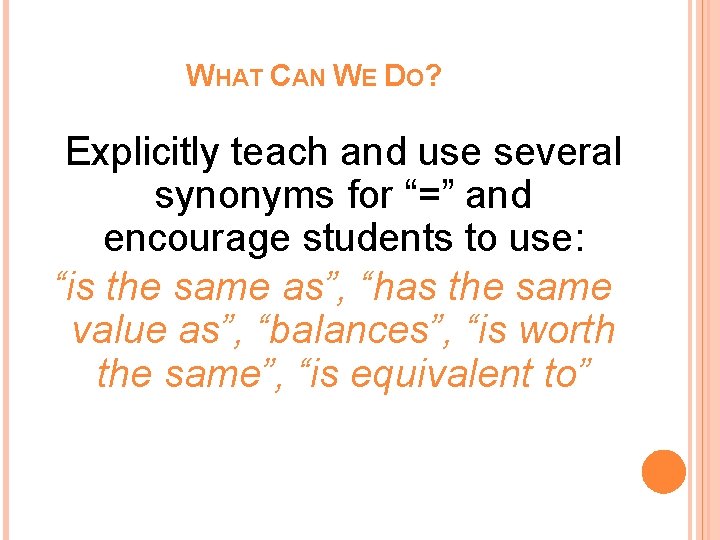 WHAT CAN WE DO?

Explicitly teach and use several synonyms for “=” and encourage students to use:

“is the same as”, “has the same value as”, “balances”, “is worth the same”, “is equivalent to”